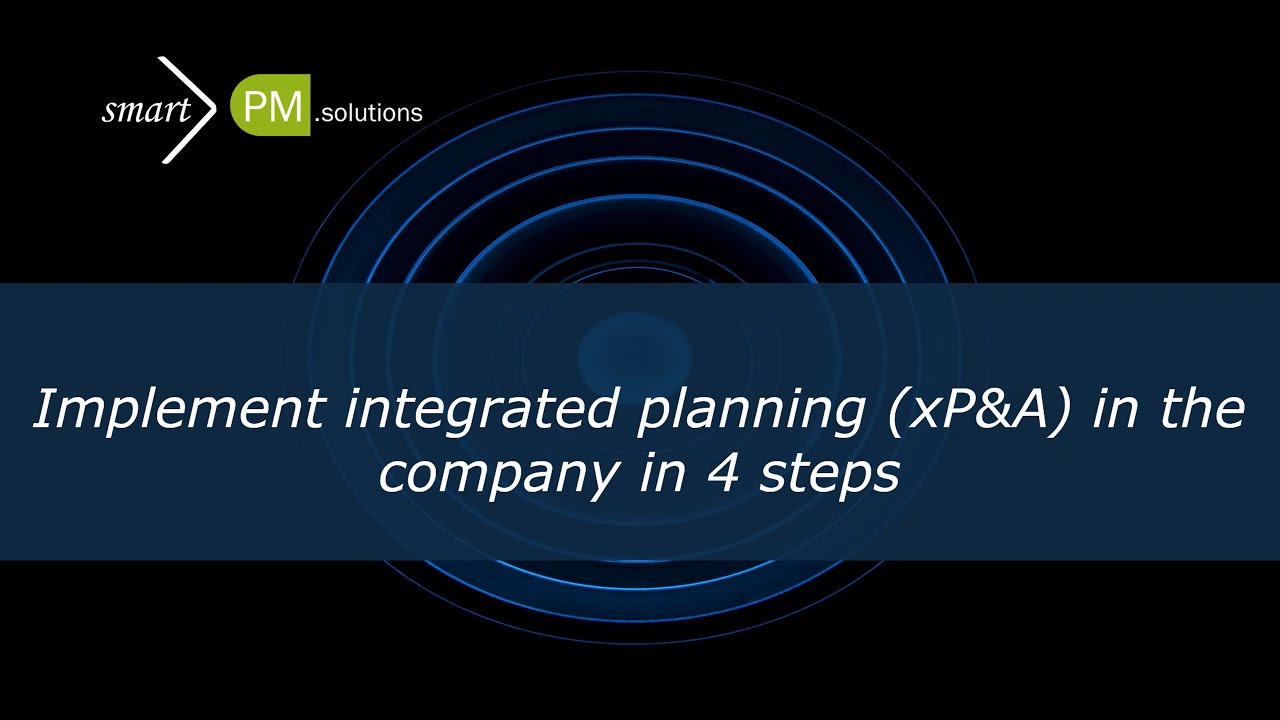 smart PM .solutions

Implement integrated planning (xP&A) in the company in 4 steps